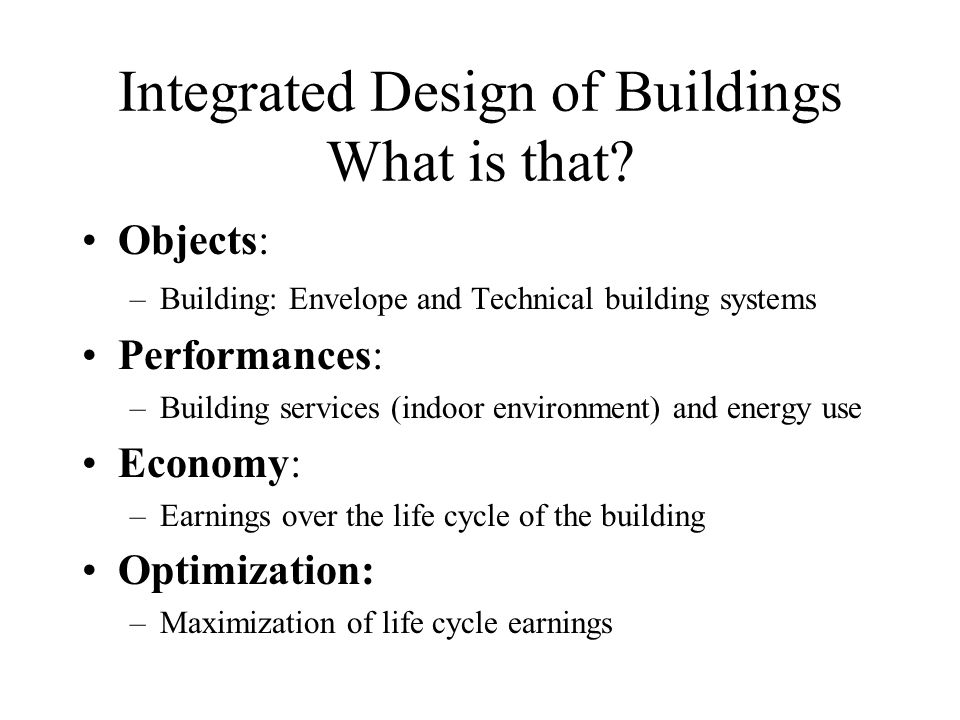 Integrated Design of Buildings
What is that?

• Objects:
– Building: Envelope and Technical building systems

• Performances:
– Building services (indoor environment) and energy use

• Economy:
– Earnings over the life cycle of the building

• Optimization:
– Maximization of life cycle earnings